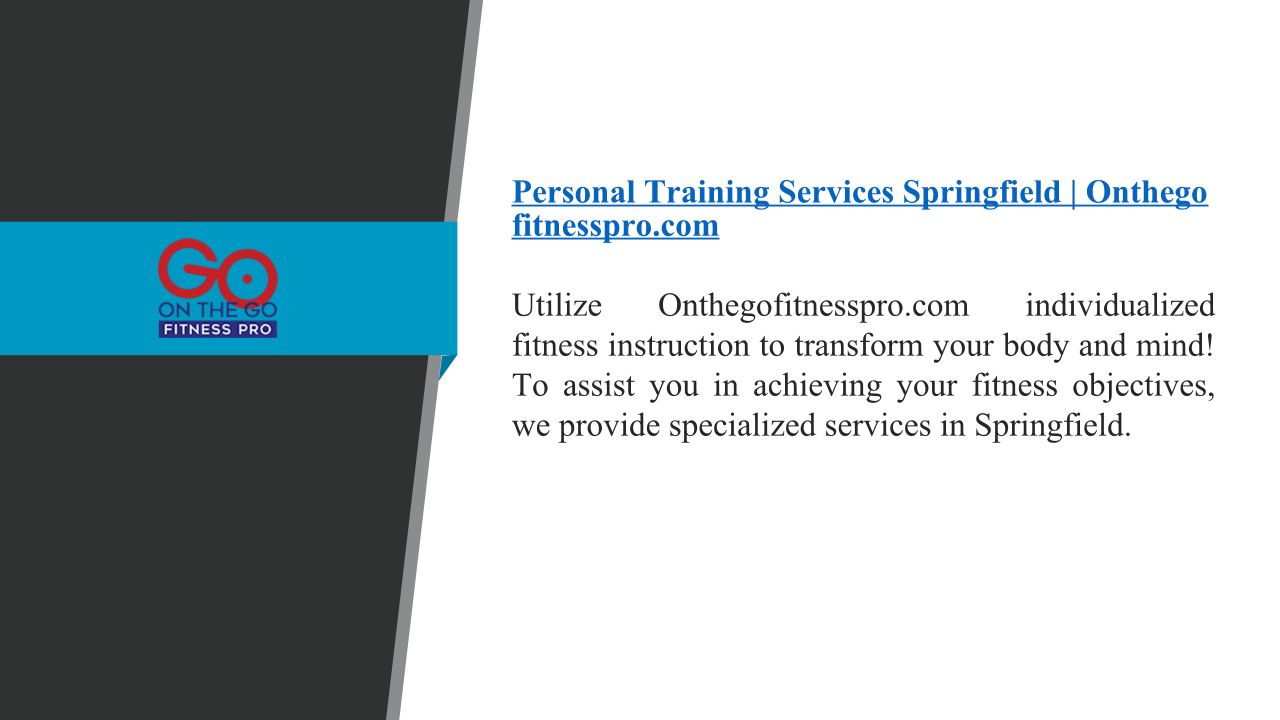 GO
ON THE GO
FITNESS PRO

Personal Training Services Springfield | Onthegofitnesspro.com

Utilize Onthegofitnesspro.com individualized fitness instruction to transform your body and mind! To assist you in achieving your fitness objectives, we provide specialized services in Springfield.